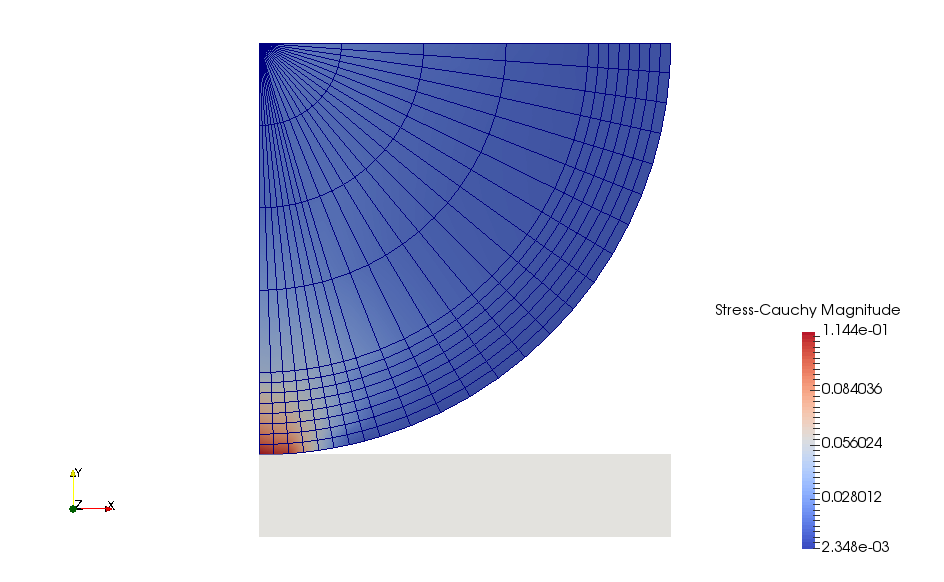 Stress-Cauchy Magnitude
1.144e-01
0.084036
0.056024
0.028012
2.348e-03

Y
Z
X